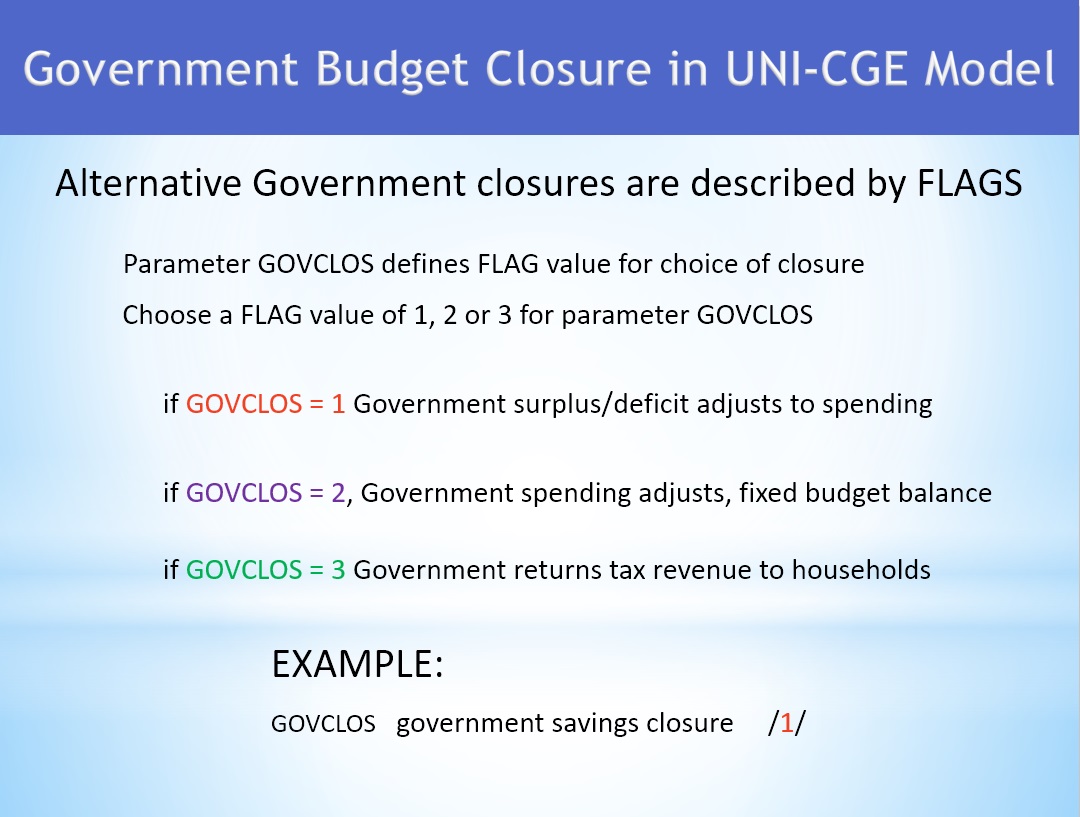 Government Budget Closure in UNI-CGE Model

Alternative Government closures are described by FLAGS

Parameter GOVCLOS defines FLAG value for choice of closure

Choose a FLAG value of 1, 2 or 3 for parameter GOVCLOS

if GOVCLOS = 1 Government surplus/deficit adjusts to spending

if GOVCLOS = 2, Government spending adjusts, fixed budget balance

if GOVCLOS = 3 Government returns tax revenue to households

EXAMPLE:

GOVCLOS government savings closure /1/